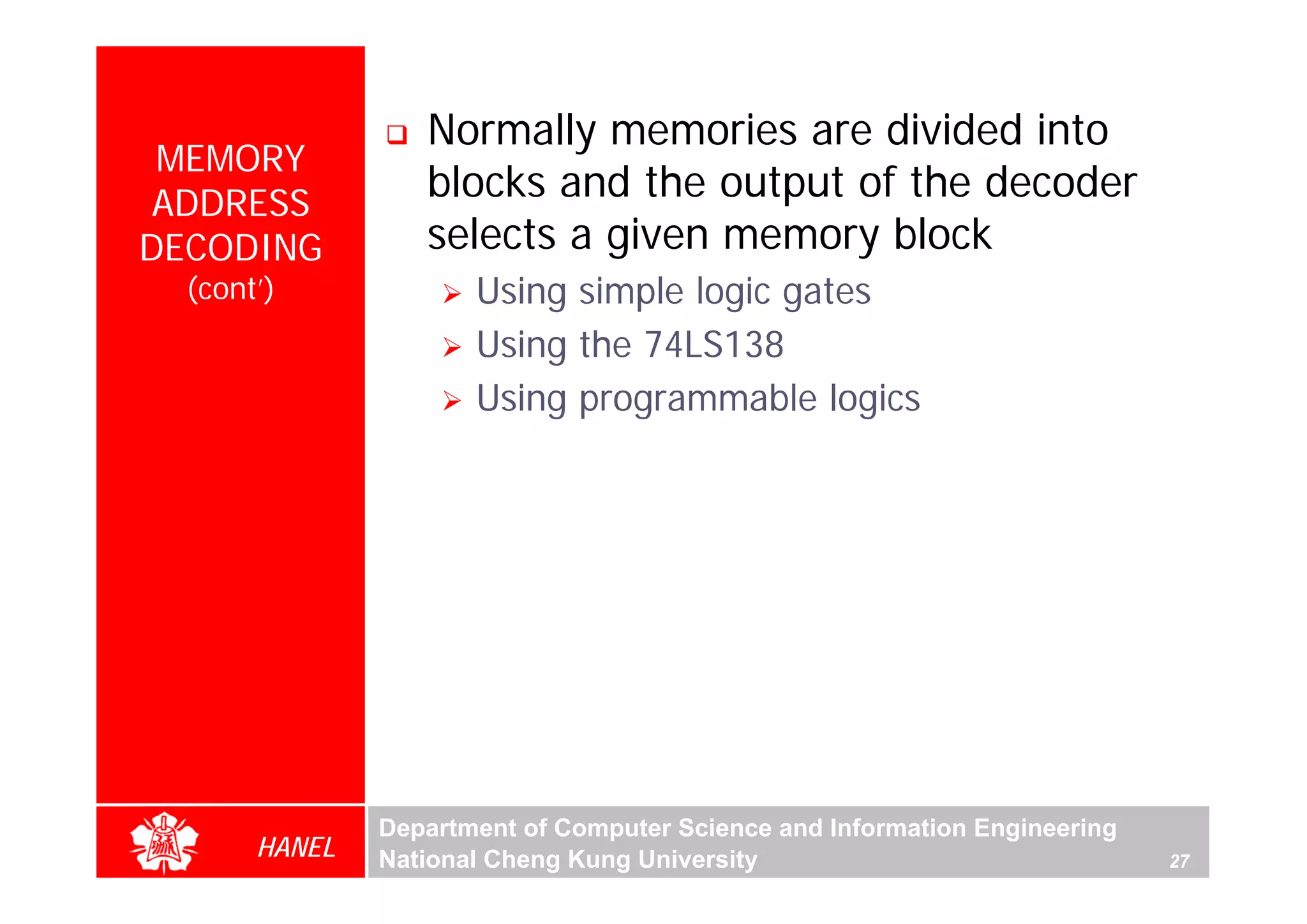 MEMORY ADDRESS DECODING (cont')

❑ Normally memories are divided into blocks and the output of the decoder selects a given memory block

➢ Using simple logic gates

➢ Using the 74LS138

➢ Using programmable logics

HANEL

Department of Computer Science and Information Engineering
National Cheng Kung University

27